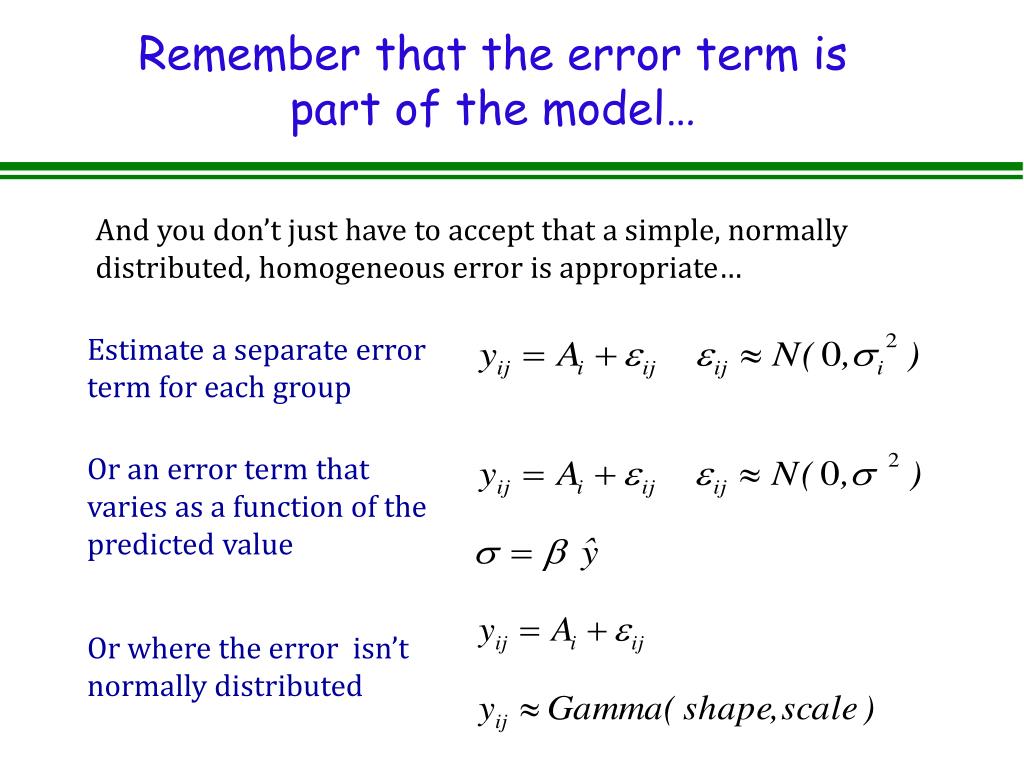 Remember that the error term is part of the model…

And you don't just have to accept that a simple, normally distributed, homogeneous error is appropriate…

Estimate a separate error term for each group

$y_{ij} = A_i + \varepsilon_{ij} \quad \varepsilon_{ij} \approx N(0, \sigma_i^2)$

Or an error term that varies as a function of the predicted value

$y_{ij} = A_i + \varepsilon_{ij} \quad \varepsilon_{ij} \approx N(0, \sigma^2)$

$\sigma = \beta \hat{y}$

Or where the error isn't normally distributed

$y_{ij} = A_i + \varepsilon_{ij}$

$y_{ij} \approx Gamma(shape, scale)$